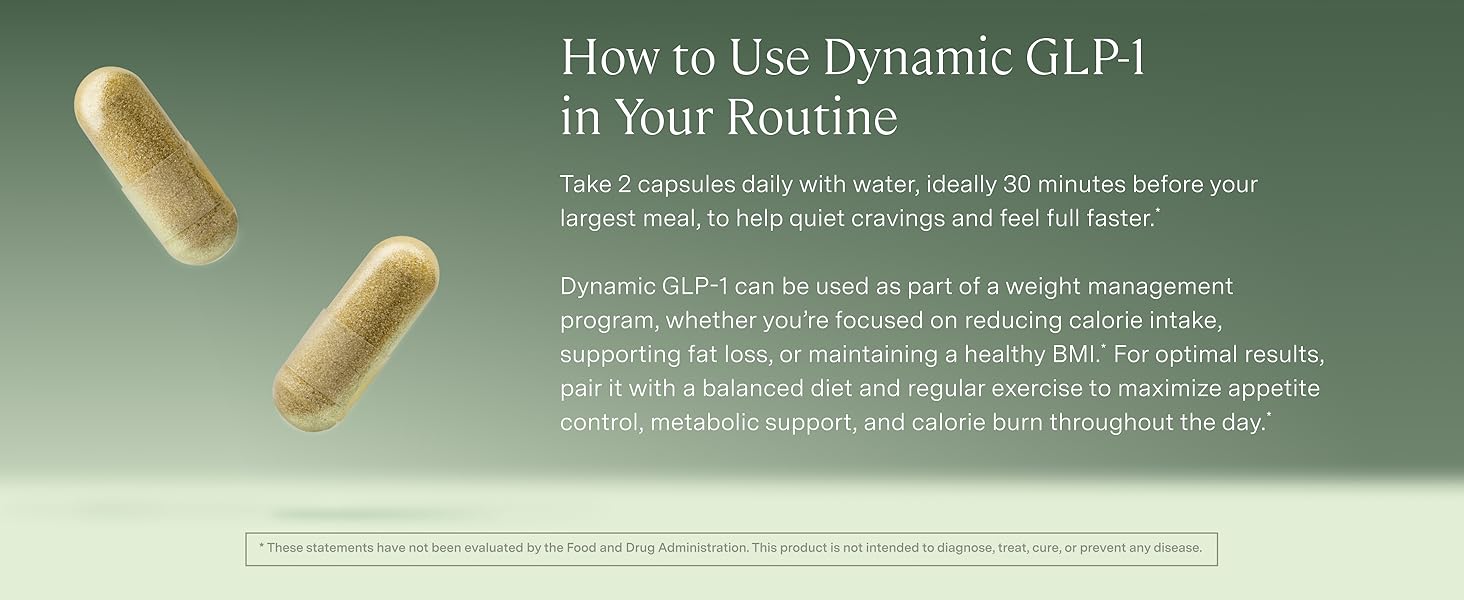 How to Use Dynamic GLP-1 in Your Routine

Take 2 capsules daily with water, ideally 30 minutes before your largest meal, to help quiet cravings and feel full faster.*

Dynamic GLP-1 can be used as part of a weight management program, whether you're focused on reducing calorie intake, supporting fat loss, or maintaining a healthy BMI.* For optimal results, pair it with a balanced diet and regular exercise to maximize appetite control, metabolic support, and calorie burn throughout the day.*

* These statements have not been evaluated by the Food and Drug Administration. This product is not intended to diagnose, treat, cure, or prevent any disease.